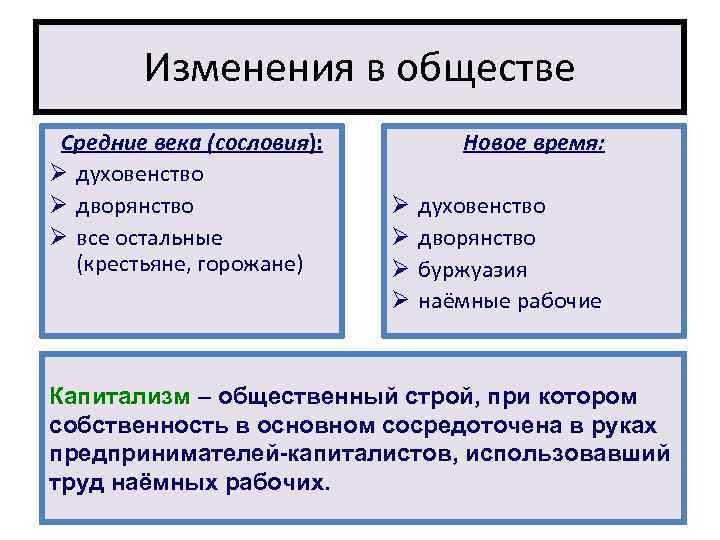 Изменения в обществе

Средние века (сословия):
➢ духовенство
➢ дворянство
➢ все остальные (крестьяне, горожане)

Новое время:
➢ духовенство
➢ дворянство
➢ буржуазия
➢ наёмные рабочие

Капитализм – общественный строй, при котором собственность в основном сосредоточена в руках предпринимателей-капиталистов, использовавший труд наёмных рабочих.